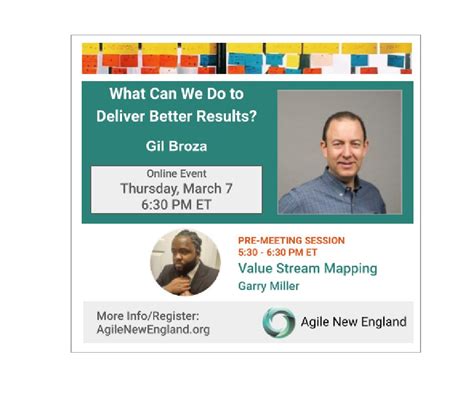 What Can We Do to Deliver Better Results?

Gil Broza

Online Event
Thursday, March 7
6:30 PM ET

PRE-MEETING SESSION
5:30 - 6:30 PM ET
Value Stream Mapping
Garry Miller

More Info/Register:
AgileNewEngland.org

Agile New England